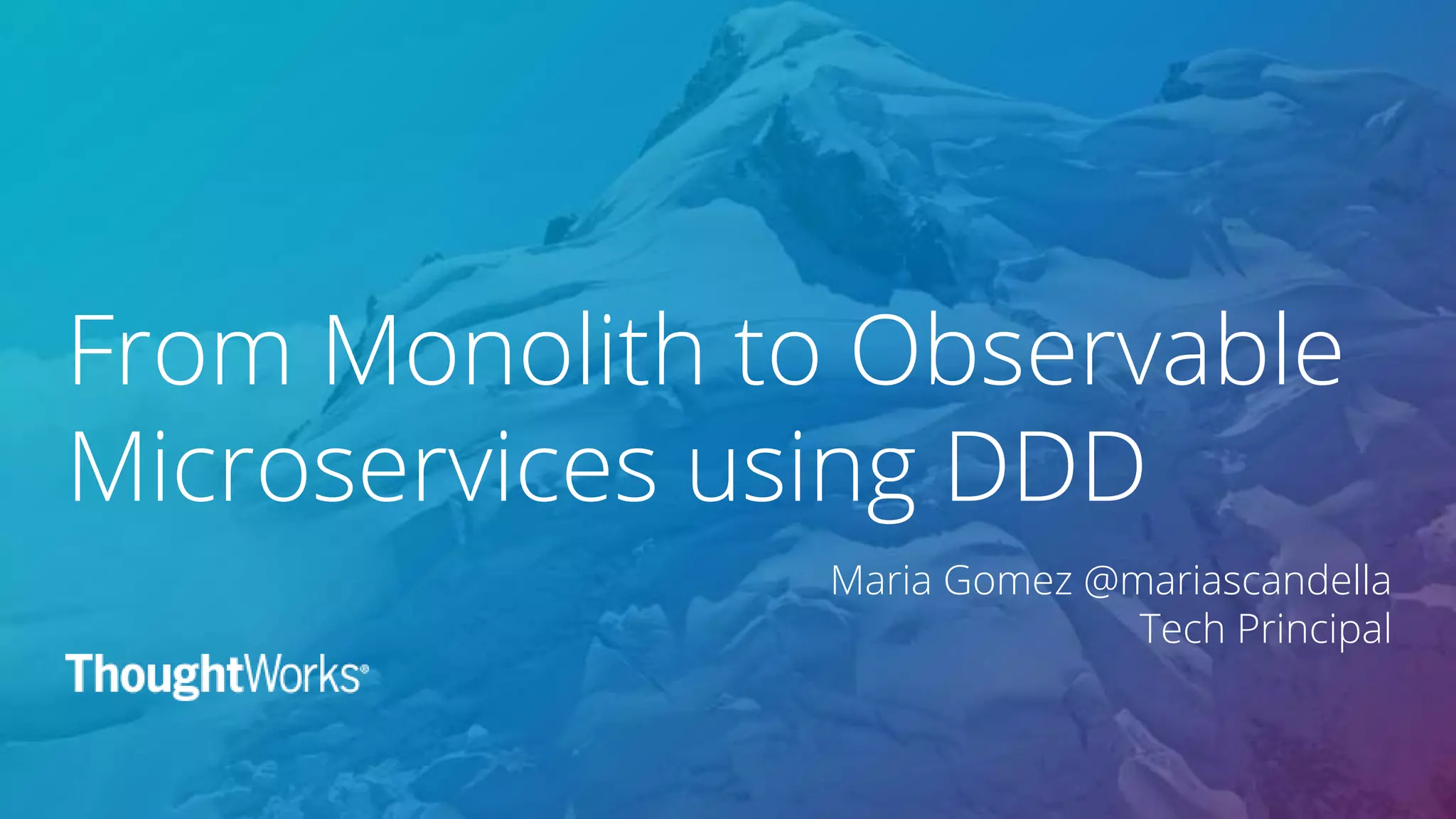 From Monolith to Observable Microservices using DDD

Maria Gomez @mariascandella
Tech Principal

ThoughtWorks®